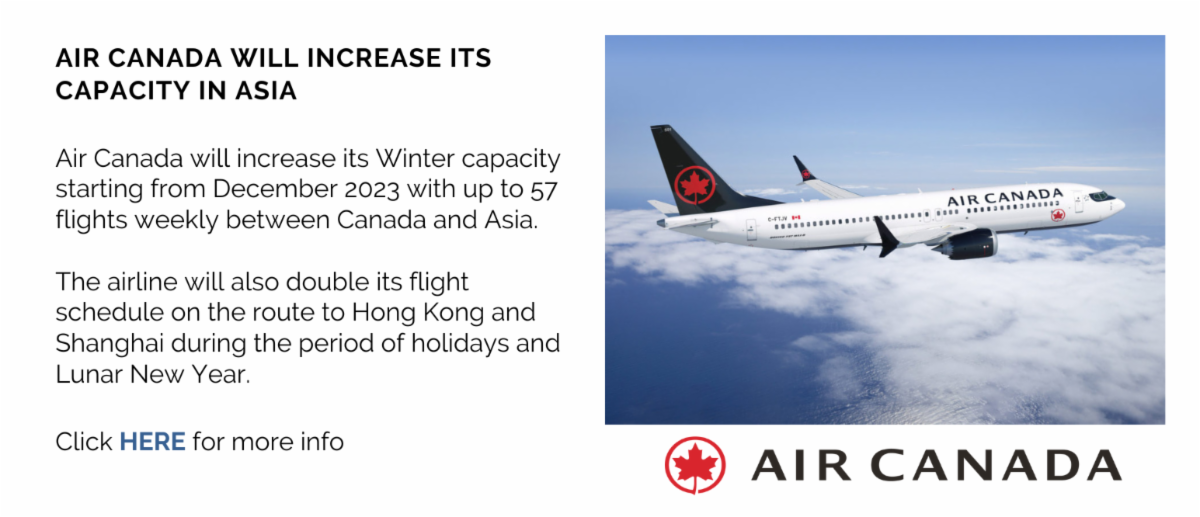 AIR CANADA WILL INCREASE ITS CAPACITY IN ASIA

Air Canada will increase its Winter capacity starting from December 2023 with up to 57 flights weekly between Canada and Asia.

The airline will also double its flight schedule on the route to Hong Kong and Shanghai during the period of holidays and Lunar New Year.

Click HERE for more info

AIR CANADA

AIR CANADA